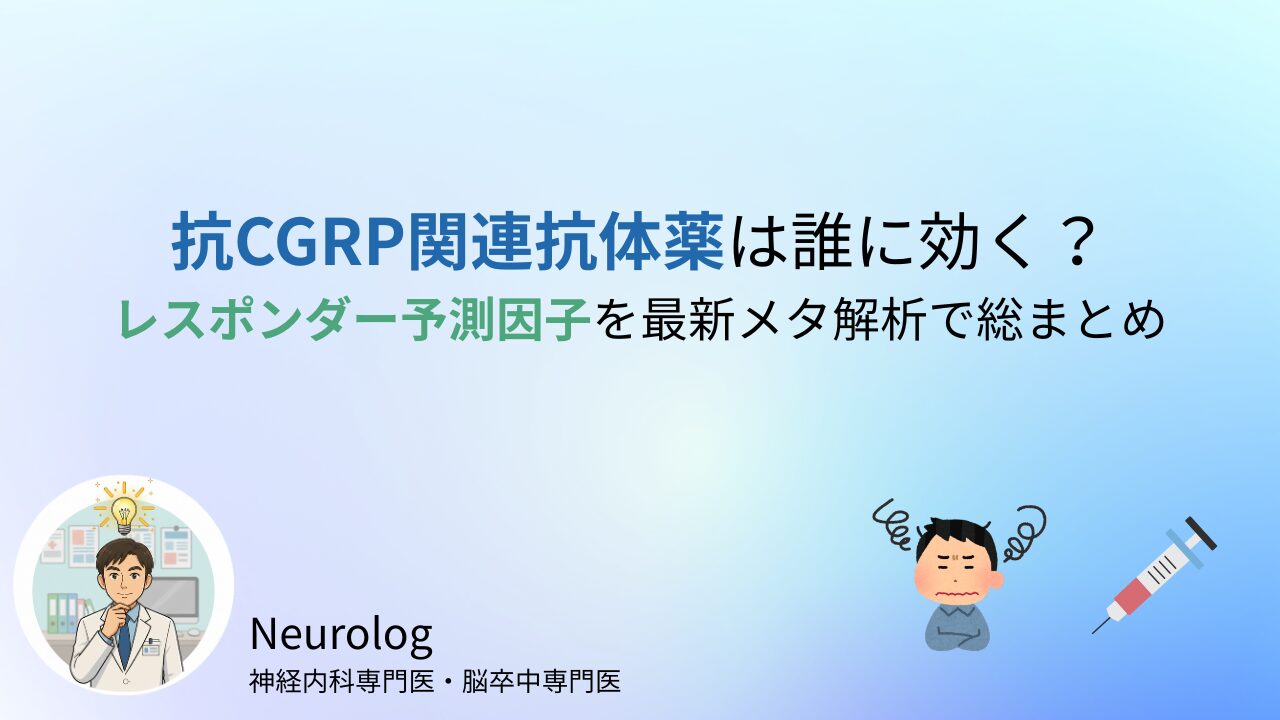 抗CGRP関連抗体薬は誰に効く？
レスポンダー予測因子を最新メタ解析で総まとめ

Neurolog
神経内科専門医・脳卒中専門医